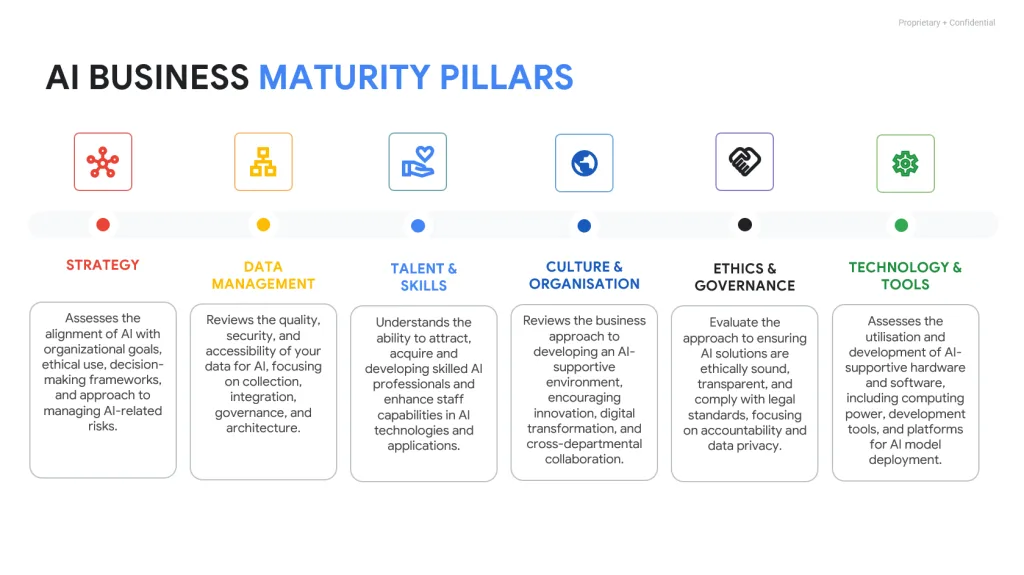 Proprietary + Confidential

AI BUSINESS MATURITY PILLARS

STRATEGY

Assesses the alignment of AI with organizational goals, ethical use, decision-making frameworks, and approach to managing AI-related risks.

DATA MANAGEMENT

Reviews the quality, security, and accessibility of your data for AI, focusing on collection, integration, governance, and architecture.

TALENT & SKILLS

Understands the ability to attract, acquire and developing skilled AI professionals and enhance staff capabilities in AI technologies and applications.

CULTURE & ORGANISATION

Reviews the business approach to developing an AI-supportive environment, encouraging innovation, digital transformation, and cross-departmental collaboration.

ETHICS & GOVERNANCE

Evaluate the approach to ensuring AI solutions are ethically sound, transparent, and comply with legal standards, focusing on accountability and data privacy.

TECHNOLOGY & TOOLS

Assesses the utilisation and development of AI-supportive hardware and software, including computing power, development tools, and platforms for AI model deployment.